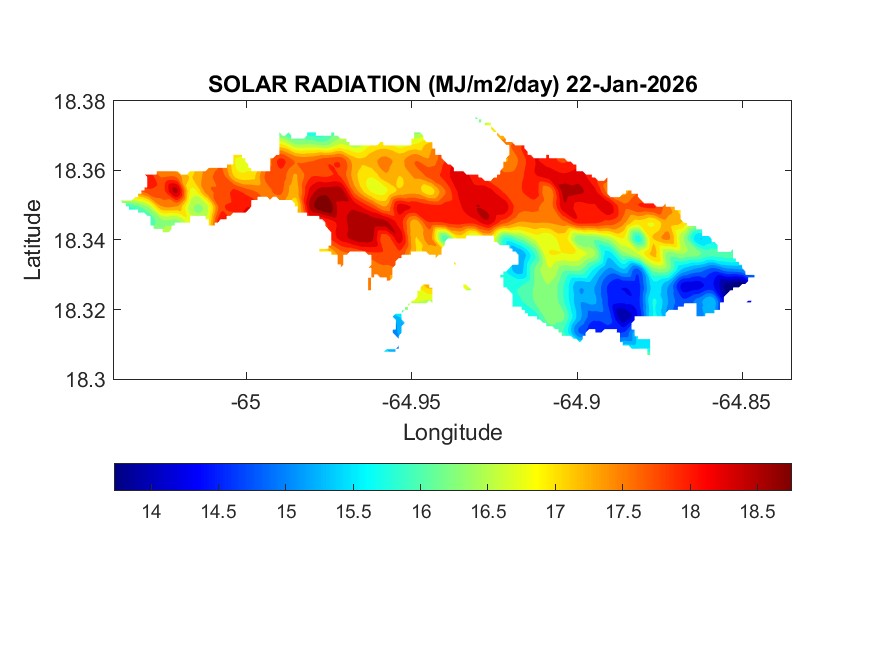 SOLAR RADIATION (MJ/m2/day) 22-Jan-2026

18.38
18.36
18.34
18.32
18.3

Latitude

-65
-64.95
-64.9
-64.85

Longitude

14
14.5
15
15.5
16
16.5
17
17.5
18
18.5